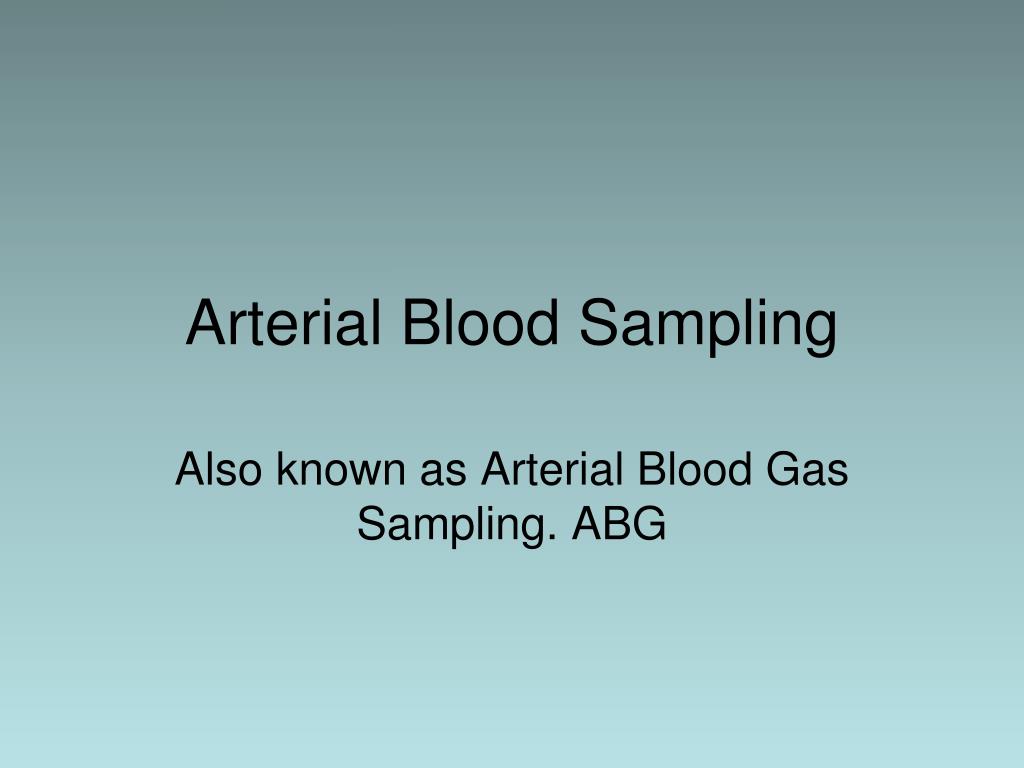 Arterial Blood Sampling

Also known as Arterial Blood Gas Sampling. ABG